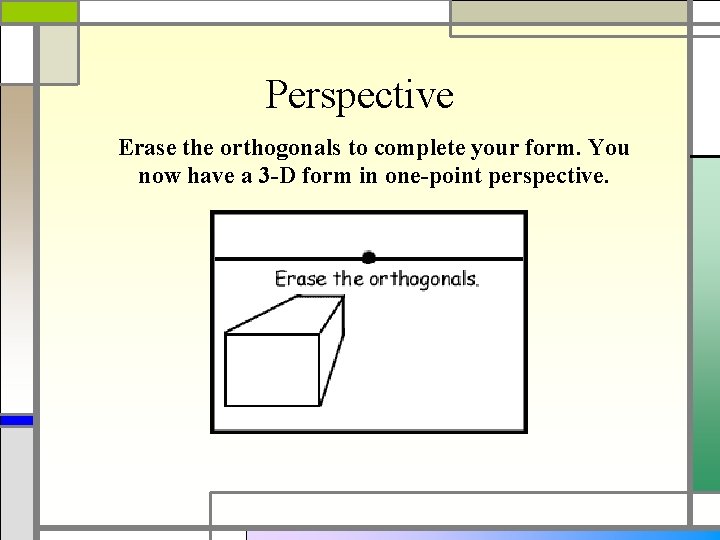 Perspective

Erase the orthogonals to complete your form. You now have a 3-D form in one-point perspective.

Erase the orthogonals.